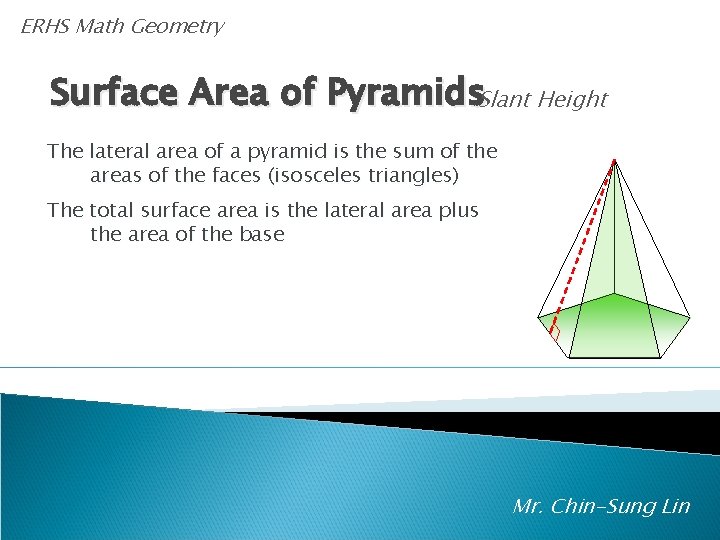 ERHS Math Geometry

Surface Area of Pyramids

Slant Height

The lateral area of a pyramid is the sum of the areas of the faces (isosceles triangles)

The total surface area is the lateral area plus the area of the base

Mr. Chin-Sung Lin